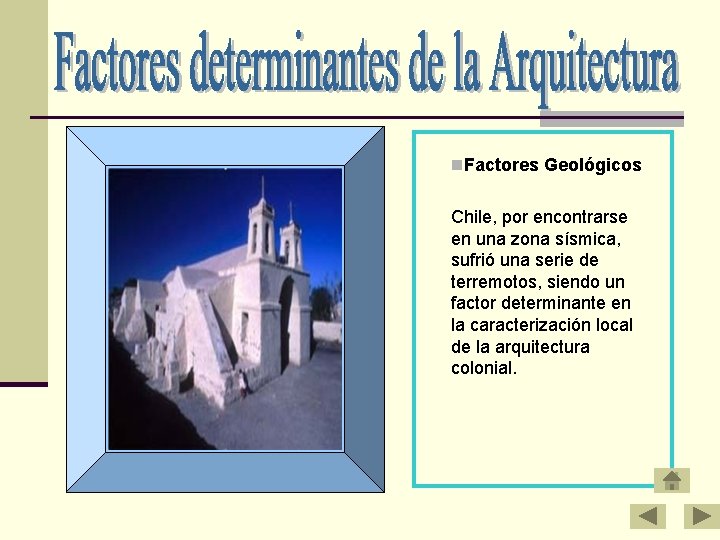 Factores determinantes de la Arquitectura

Factores Geológicos

Chile, por encontrarse en una zona sísmica, sufrió una serie de terremotos, siendo un factor determinante en la caracterización local de la arquitectura colonial.